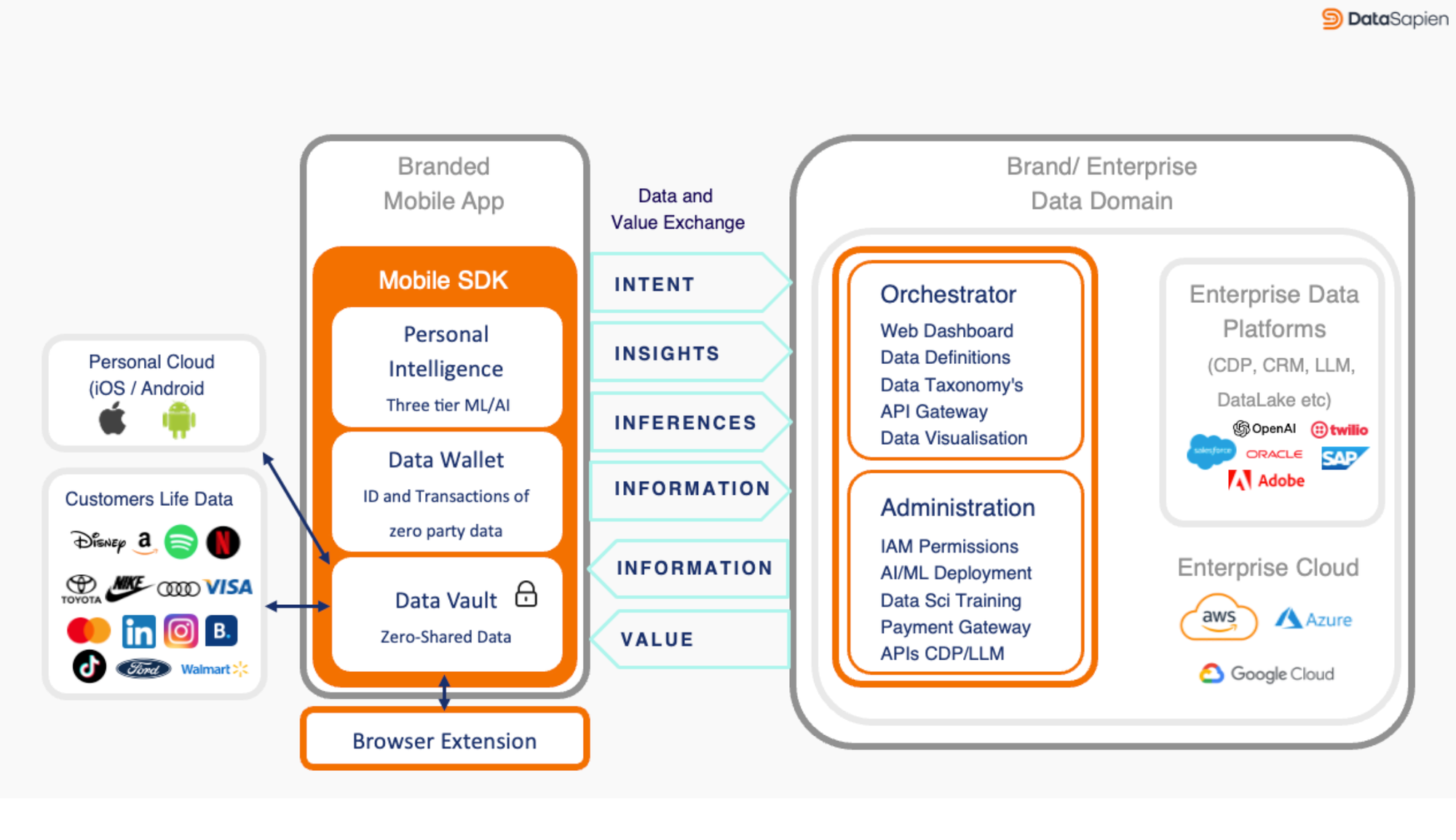 DataSapien

Personal Cloud (iOS / Android

Customers Life Data

Disney a N

TOYOTA NIKE VISA

in B.

Ford Walmart

Branded Mobile App

Mobile SDK

Personal Intelligence
Three tier ML/AI

Data Wallet
ID and Transactions of zero party data

Data Vault
Zero-Shared Data

Browser Extension

Data and Value Exchange

INTENT

INSIGHTS

INFERENCES

INFORMATION

INFORMATION

VALUE

Brand/ Enterprise Data Domain

Orchestrator
Web Dashboard
Data Definitions
Data Taxonomy's
API Gateway
Data Visualisation

Administration
IAM Permissions
AI/ML Deployment
Data Sci Training
Payment Gateway
APIs CDP/LLM

Enterprise Data Platforms
(CDP, CRM, LLM, DataLake etc)

OpenAI twilio
salesforce ORACLE SAP
Adobe

Enterprise Cloud

aws Azure

Google Cloud